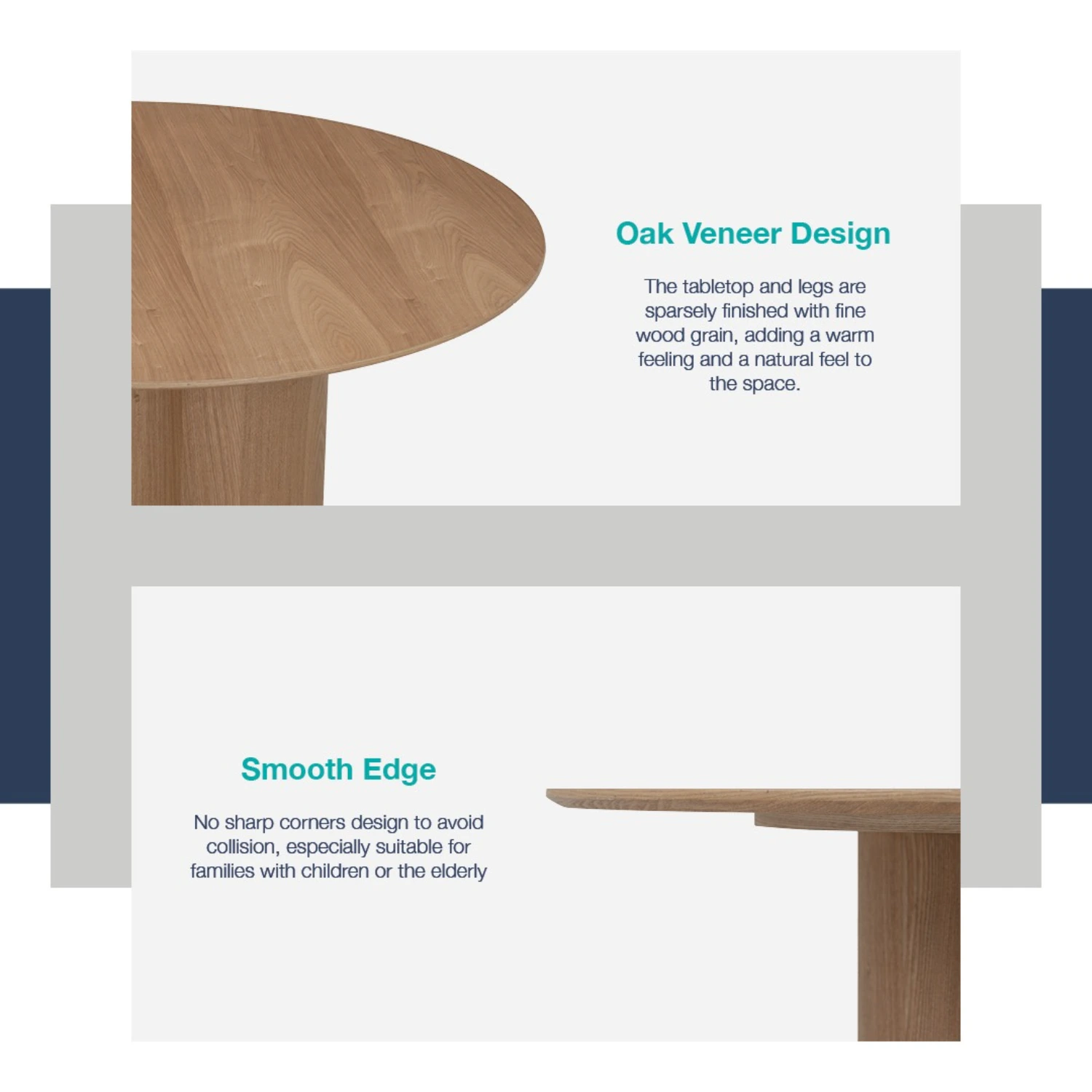 Oak Veneer Design

The tabletop and legs are sparsely finished with fine wood grain, adding a warm feeling and a natural feel to the space.

Smooth Edge

No sharp corners design to avoid collision, especially suitable for families with children or the elderly